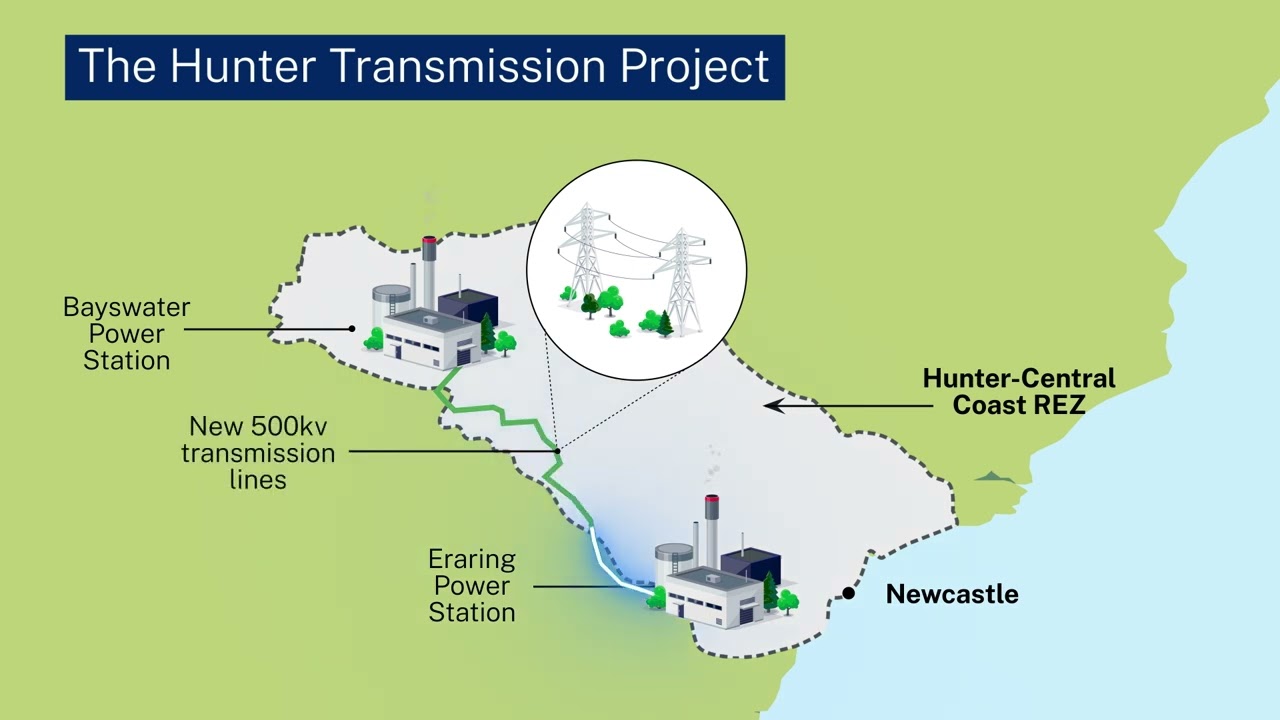 The Hunter Transmission Project

Bayswater Power Station

Hunter-Central Coast REZ

New 500kv transmission lines

Eraring Power Station

Newcastle